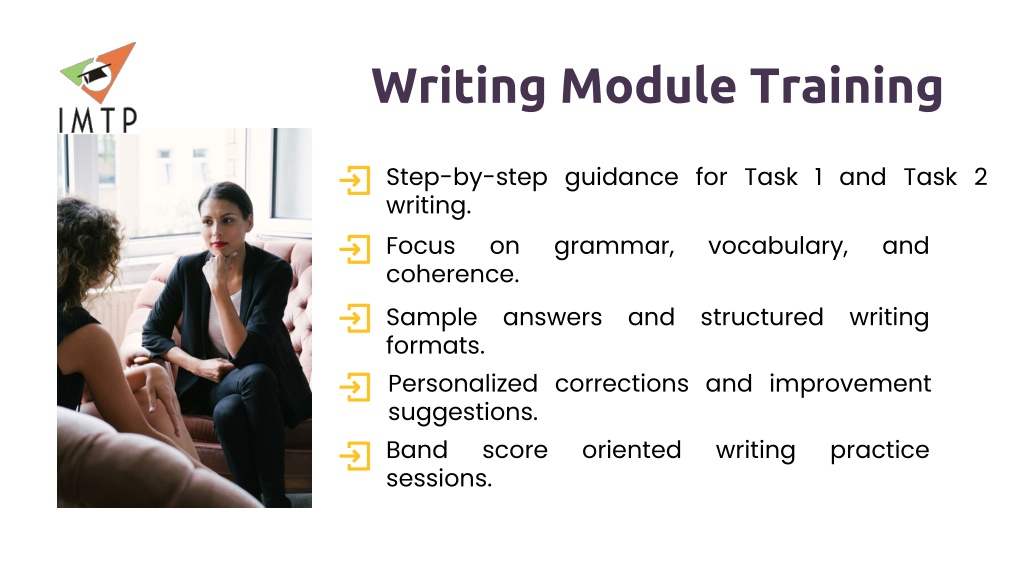 IMTP

Writing Module Training

Step-by-step guidance for Task 1 and Task 2 writing.

Focus on grammar, vocabulary, and coherence.

Sample answers and structured writing formats.

Personalized corrections and improvement suggestions.

Band score oriented writing practice sessions.